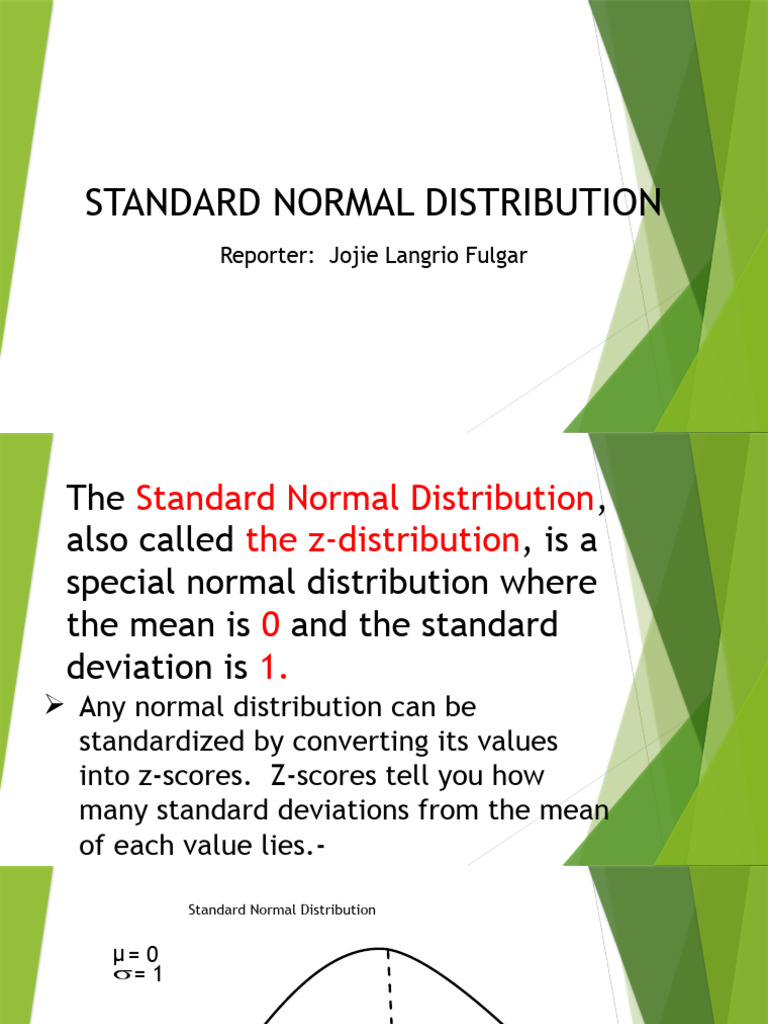 STANDARD NORMAL DISTRIBUTION

Reporter: Jojie Langrio Fulgar

The Standard Normal Distribution, also called the z-distribution, is a special normal distribution where the mean is 0 and the standard deviation is 1.

➢ Any normal distribution can be standardized by converting its values into z-scores. Z-scores tell you how many standard deviations from the mean of each value lies.-

Standard Normal Distribution

$\mu = 0$
$\sigma = 1$